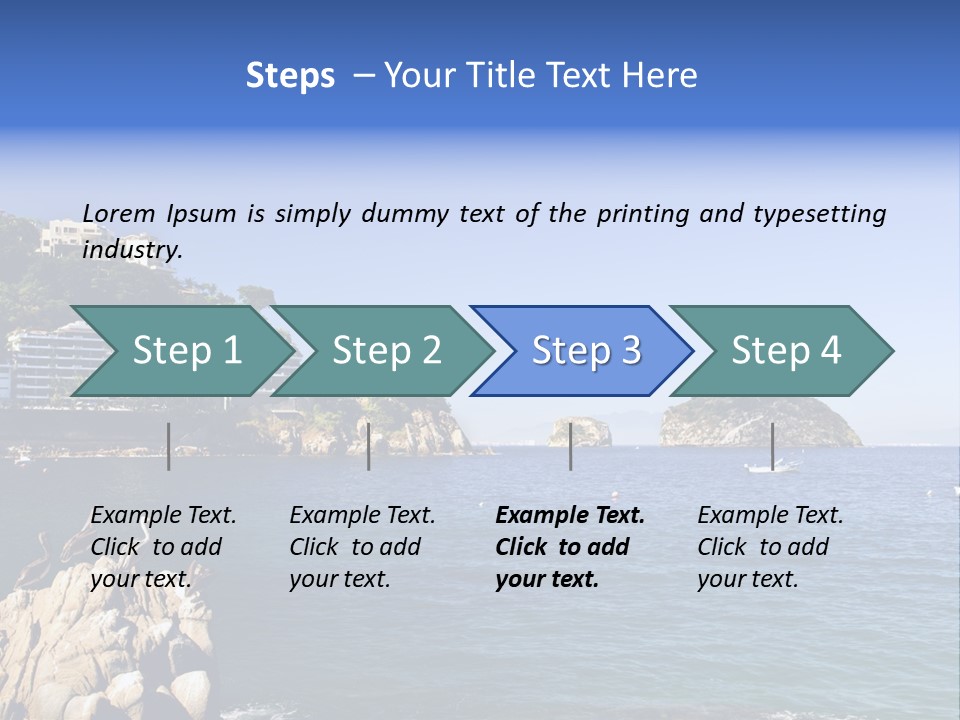 Steps – Your Title Text Here

Lorem Ipsum is simply dummy text of the printing and typesetting industry.

Step 1

Step 2

Step 3

Step 4

Example Text. Click to add your text.

Example Text. Click to add your text.

Example Text. Click to add your text.

Example Text. Click to add your text.